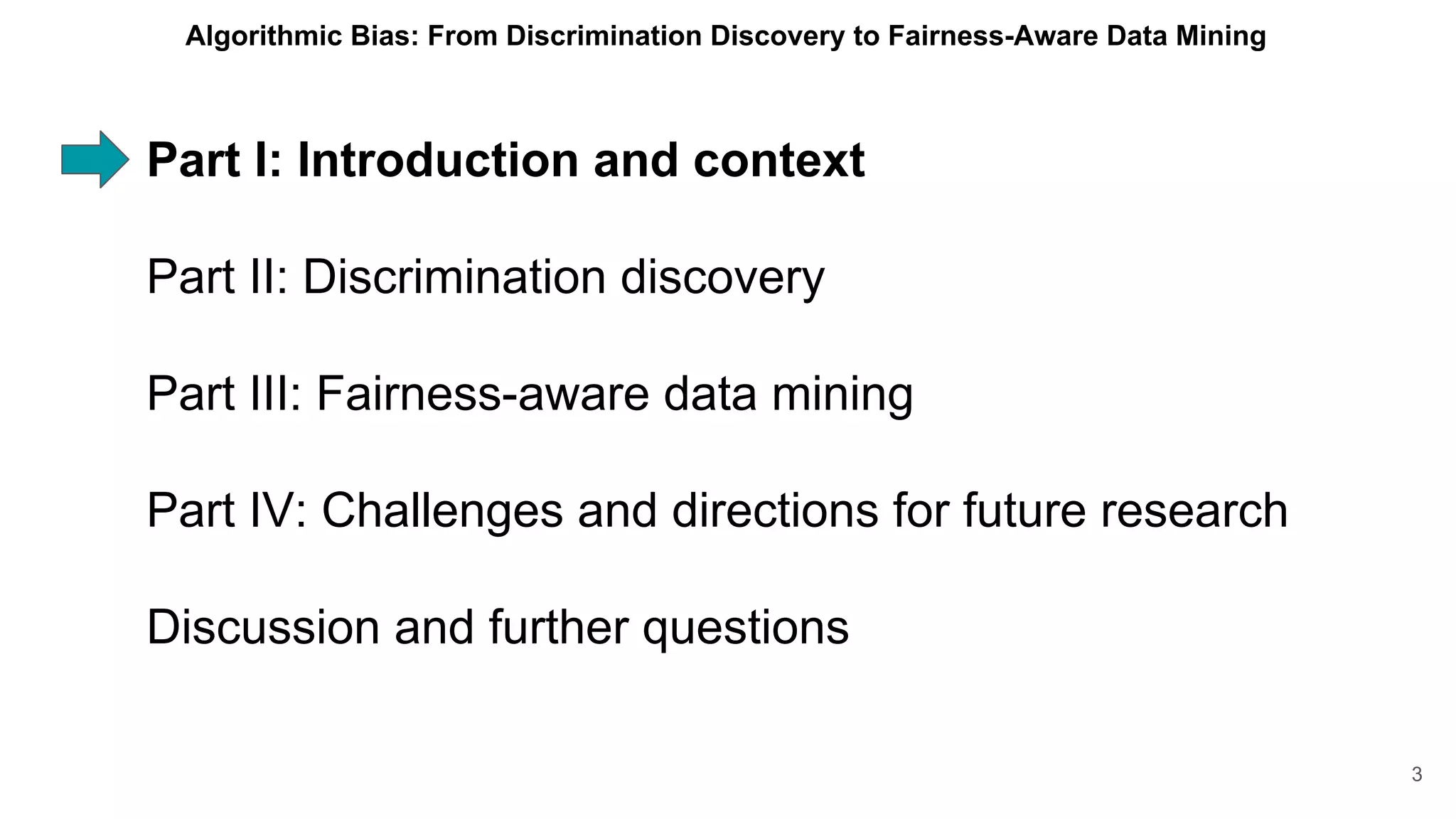 Algorithmic Bias: From Discrimination Discovery to Fairness-Aware Data Mining

Part I: Introduction and context

Part II: Discrimination discovery

Part III: Fairness-aware data mining

Part IV: Challenges and directions for future research

Discussion and further questions

3